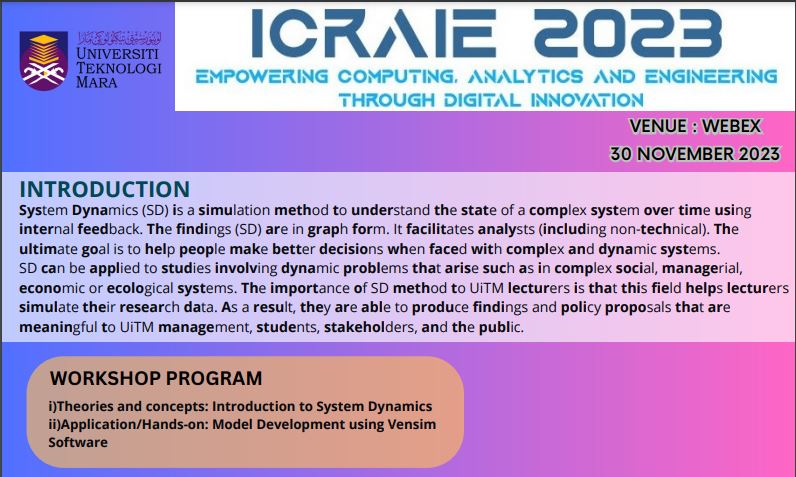 UNIVERSITI TEKNOLOGI MARA

ICRAIE 2023

EMPOWERING COMPUTING, ANALYTICS AND ENGINEERING THROUGH DIGITAL INNOVATION

VENUE : WEBEX
30 NOVEMBER 2023

INTRODUCTION

System Dynamics (SD) is a simulation method to understand the state of a complex system over time using internal feedback. The findings (SD) are in graph form. It facilitates analysts (including non-technical). The ultimate goal is to help people make better decisions when faced with complex and dynamic systems. SD can be applied to studies involving dynamic problems that arise such as in complex social, managerial, economic or ecological systems. The importance of SD method to UiTM lecturers is that this field helps lecturers simulate their research data. As a result, they are able to produce findings and policy proposals that are meaningful to UiTM management, students, stakeholders, and the public.

WORKSHOP PROGRAM

i)Theories and concepts: Introduction to System Dynamics
ii)Application/Hands-on: Model Development using Vensim Software